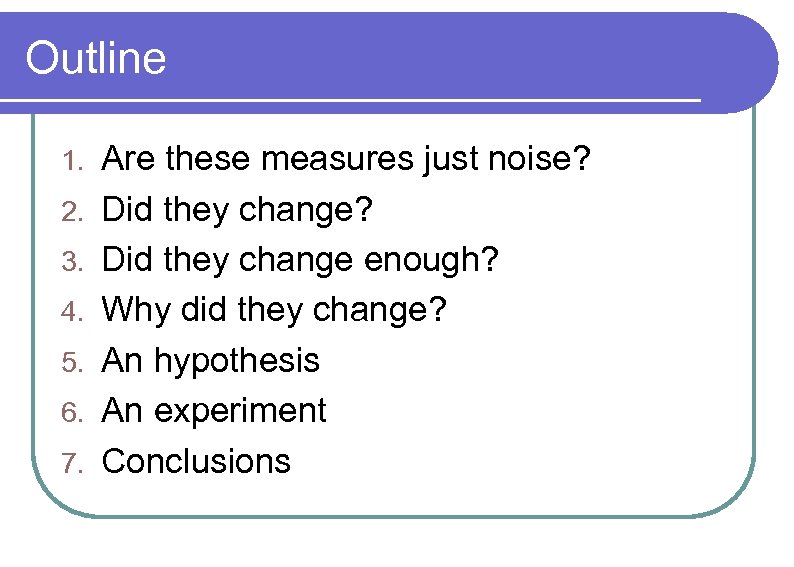 Outline

1. Are these measures just noise?
2. Did they change?
3. Did they change enough?
4. Why did they change?
5. An hypothesis
6. An experiment
7. Conclusions